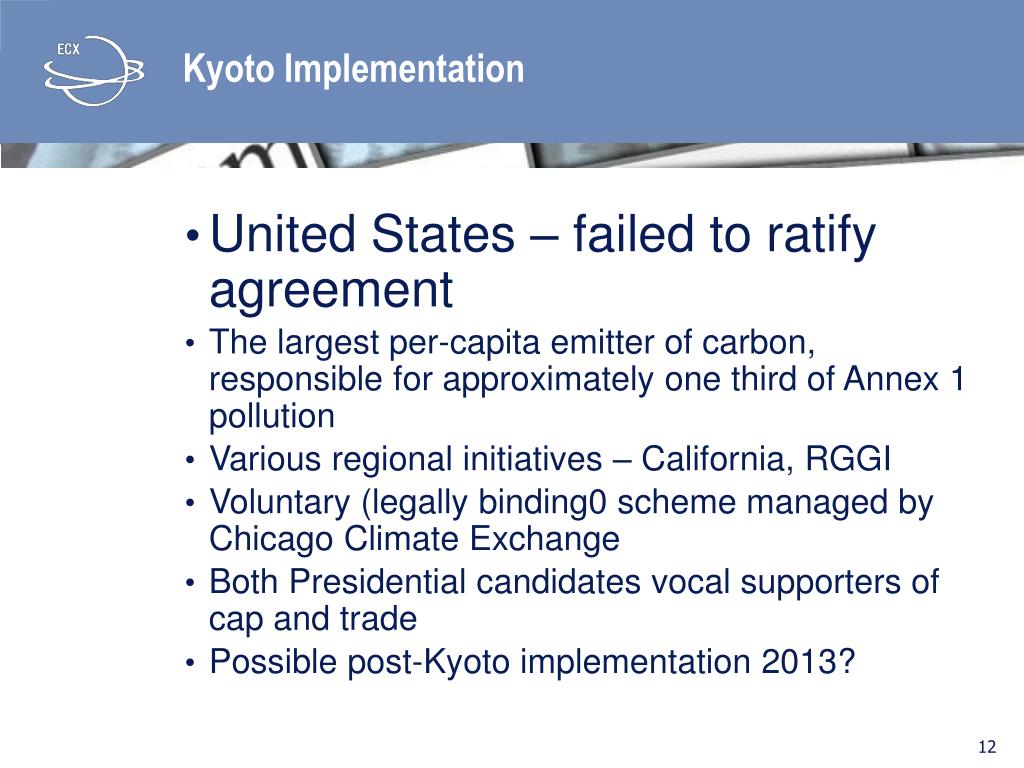 ECX

Kyoto Implementation

• United States – failed to ratify agreement
• The largest per-capita emitter of carbon, responsible for approximately one third of Annex 1 pollution
• Various regional initiatives – California, RGGI
• Voluntary (legally binding0 scheme managed by Chicago Climate Exchange
• Both Presidential candidates vocal supporters of cap and trade
• Possible post-Kyoto implementation 2013?

12